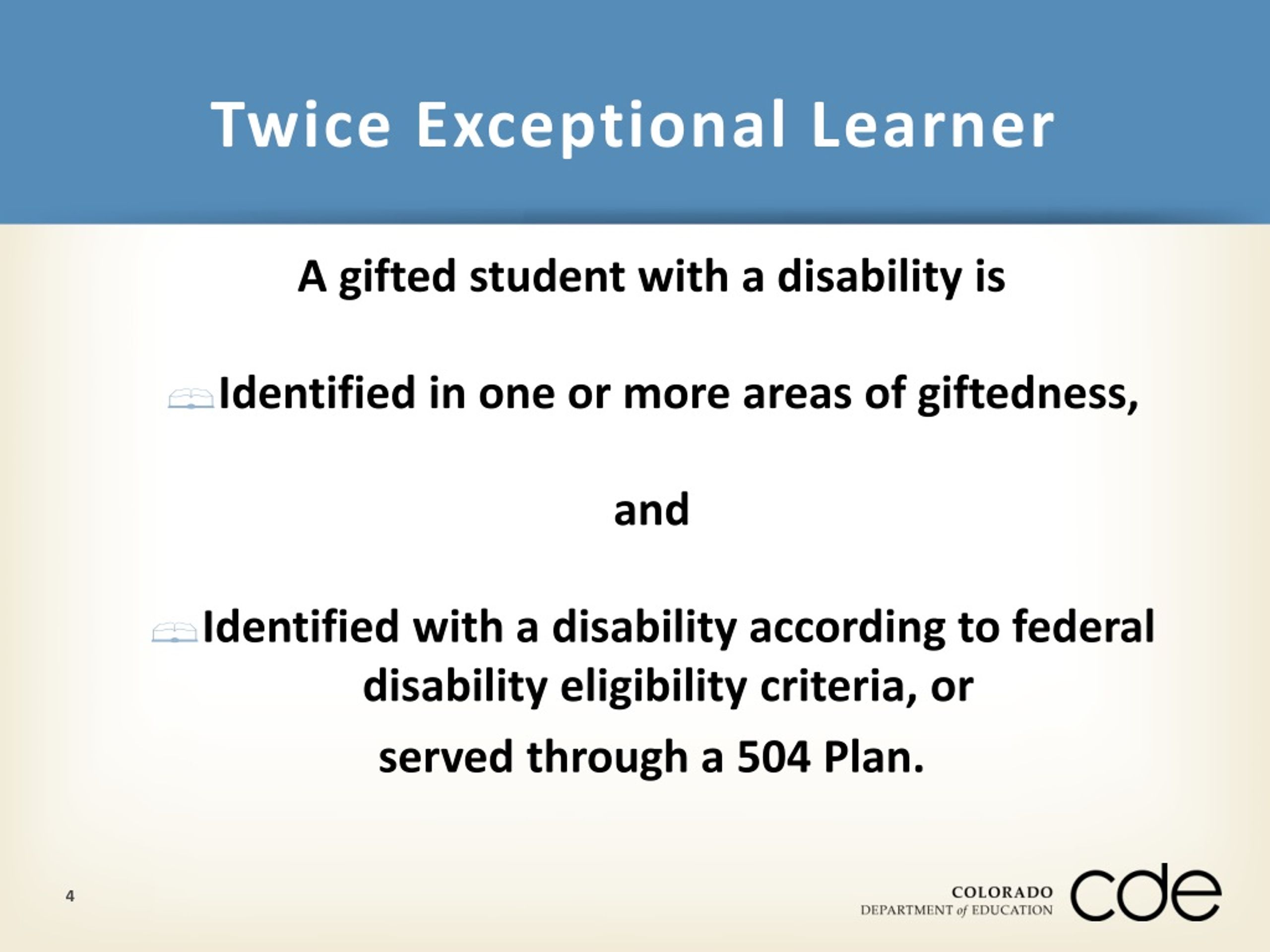 Twice Exceptional Learner

A gifted student with a disability is

Identified in one or more areas of giftedness,

and

Identified with a disability according to federal disability eligibility criteria, or

served through a 504 Plan.

4

COLORADO
DEPARTMENT of EDUCATION
cde